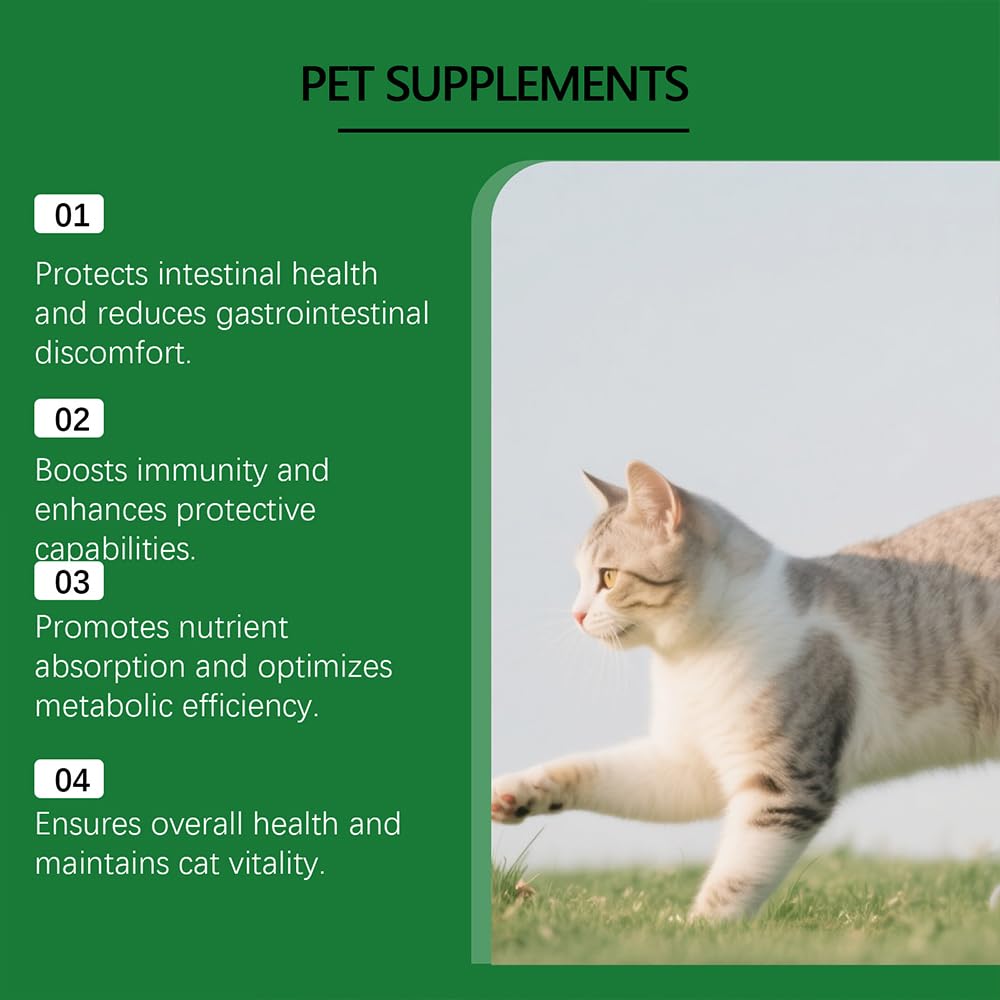 PET SUPPLEMENTS

01

Protects intestinal health and reduces gastrointestinal discomfort.

02

Boosts immunity and enhances protective capabilities.

03

Promotes nutrient absorption and optimizes metabolic efficiency.

04

Ensures overall health and maintains cat vitality.